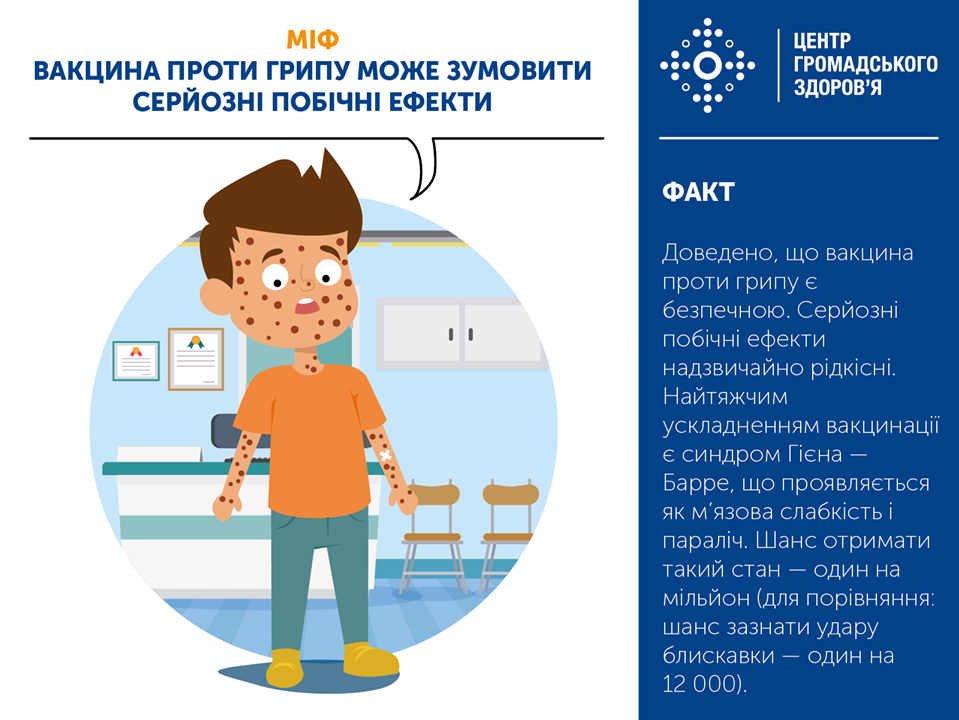 МІФ
ВАКЦИНА ПРОТИ ГРИПУ МОЖЕ ЗУМОВИТИ СЕРЙОЗНІ ПОБІЧНІ ЕФЕКТИ

ЦЕНТР ГРОМАДСЬКОГО ЗДОРОВ'Я

ФАКТ

Доведено, що вакцина проти грипу є безпечною. Серйозні побічні ефекти надзвичайно рідкісні. Найтяжчим ускладненням вакцинації є синдром Гієна — Барре, що проявляється як м'язова слабкість і параліч. Шанс отримати такий стан — один на мільйон (для порівняння: шанс зазнати удару блискавки — один на 12 000).